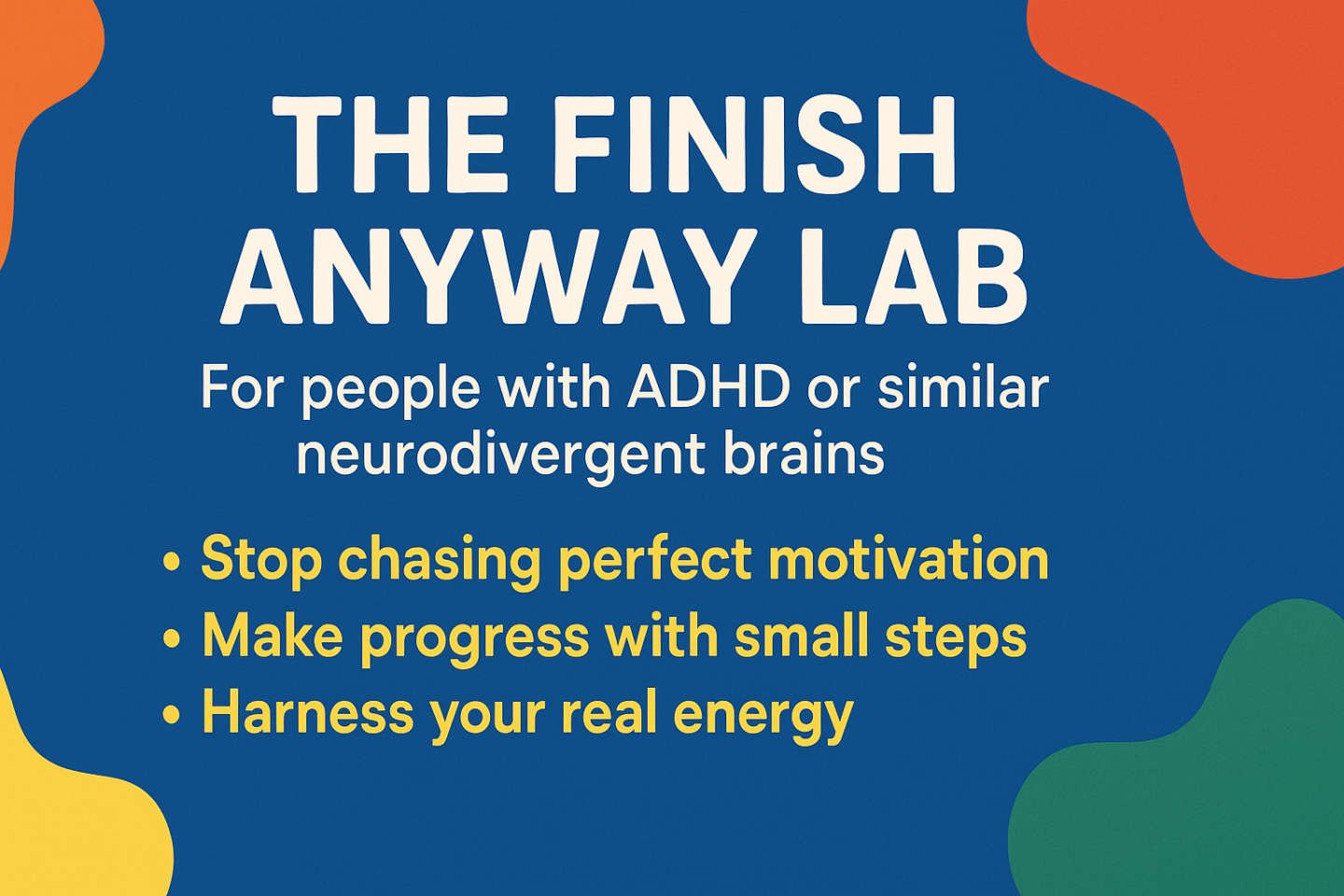 THE FINISH ANYWAY LAB

For people with ADHD or similar neurodivergent brains

• Stop chasing perfect motivation
• Make progress with small steps
• Harness your real energy